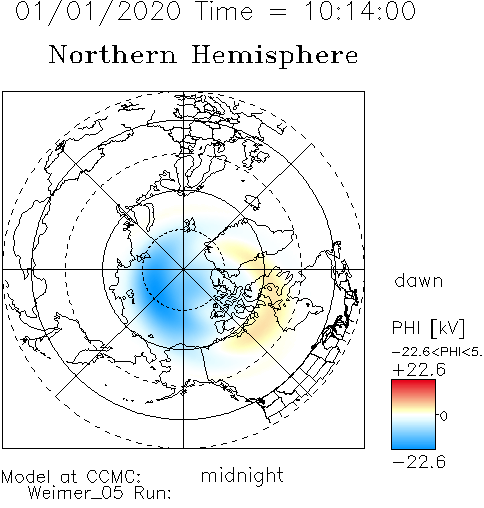 01/01/2020 Time = 10:14:00

Northern Hemisphere

dawn

PHI [kV]

−22.6<PHI<5.

+22.6

0

−22.6

Model at CCMC: Weimer_05 Run:

midnight